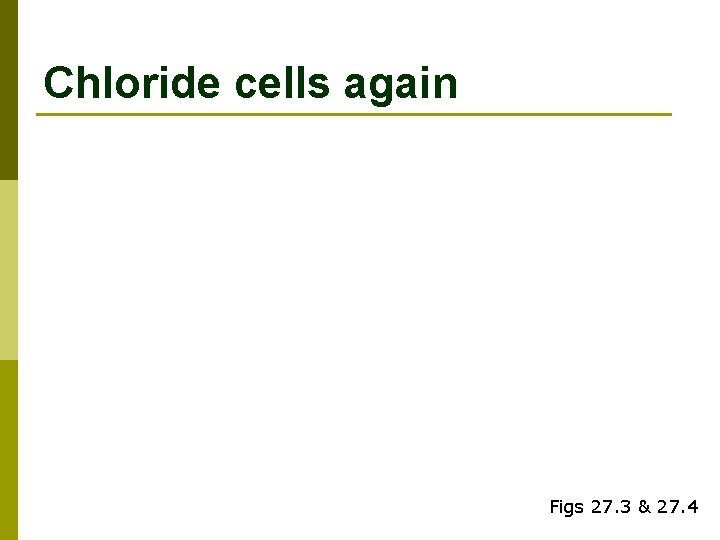 Chloride cells again

Figs 27.3 & 27.4